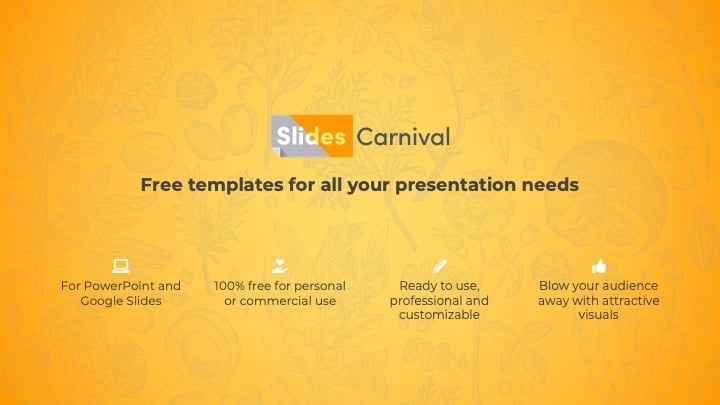 Slides Carnival

Free templates for all your presentation needs

For PowerPoint and Google Slides

100% free for personal or commercial use

Ready to use, professional and customizable

Blow your audience away with attractive visuals